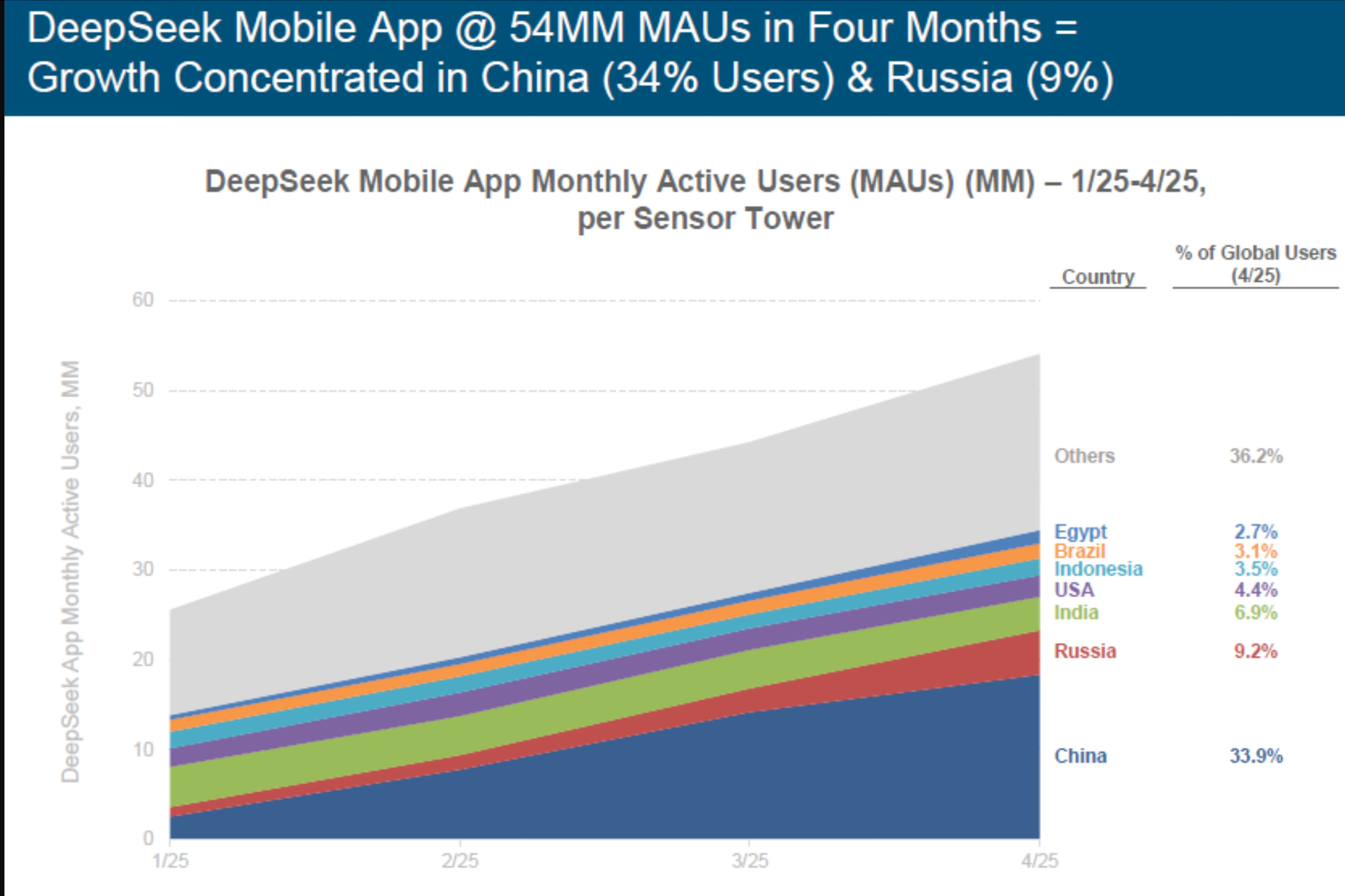 DeepSeek Mobile App @ 54MM MAUs in Four Months = Growth Concentrated in China (34% Users) & Russia (9%)

DeepSeek Mobile App Monthly Active Users (MAUs) (MM) – 1/25-4/25, per Sensor Tower

DeepSeek App Monthly Active Users, MM

60
50
40
30
20
10
0

1/25
2/25
3/25
4/25

| Country | % of Global Users (4/25) |
|---|---|
| Others | 36.2% |
| Egypt | 2.7% |
| Brazil | 3.1% |
| Indonesia | 3.5% |
| USA | 4.4% |
| India | 6.9% |
| Russia | 9.2% |
| China | 33.9% |